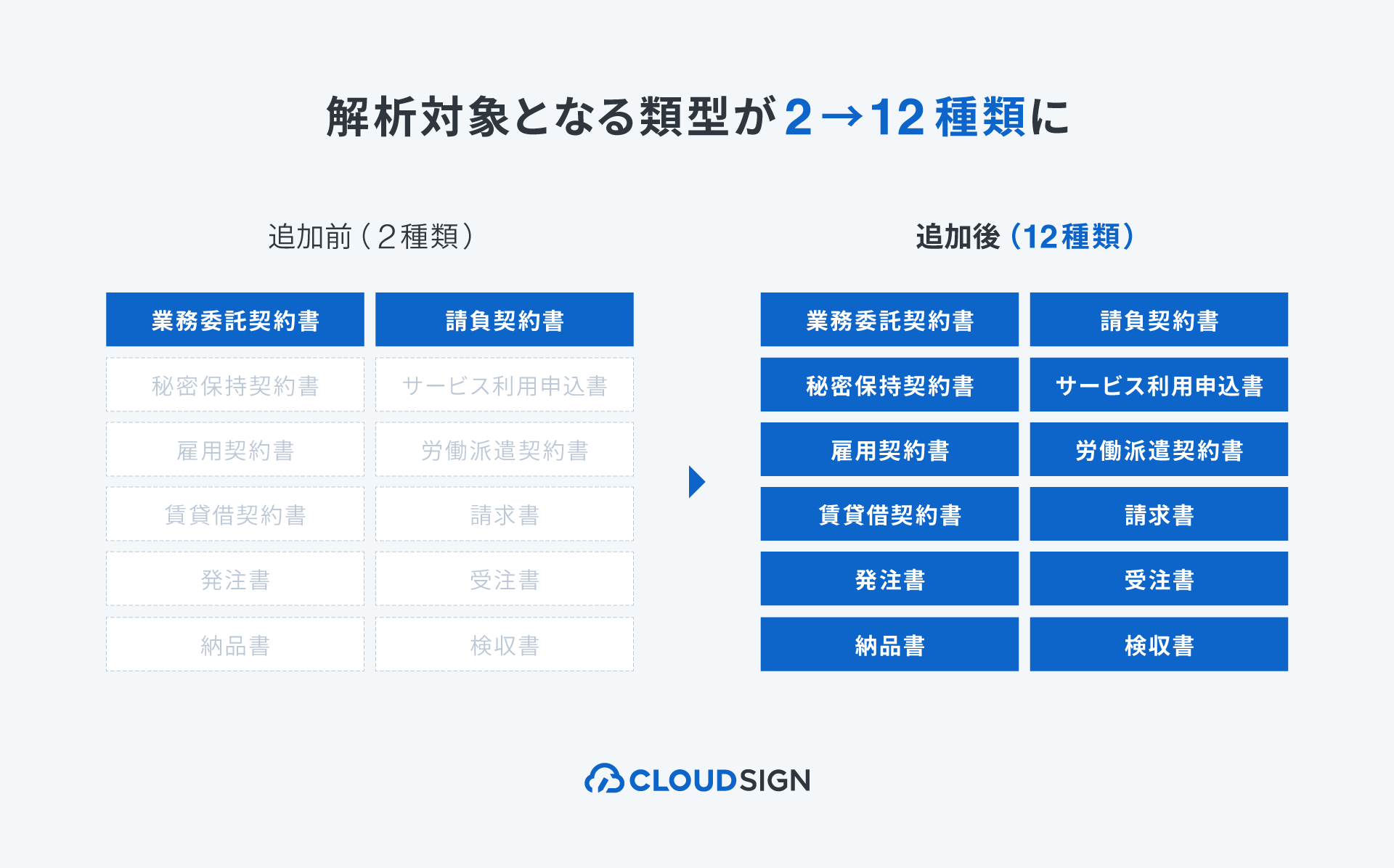 解析対象となる類型が2→12種類に

追加前（2種類）

| 業務委託契約書 | 請負契約書 |
|---|---|
| 秘密保持契約書 | サービス利用申込書 |
| 雇用契約書 | 労働派遣契約書 |
| 賃貸借契約書 | 請求書 |
| 発注書 | 受注書 |
| 納品書 | 検収書 |

追加後（12種類）

| 業務委託契約書 | 請負契約書 |
|---|---|
| 秘密保持契約書 | サービス利用申込書 |
| 雇用契約書 | 労働派遣契約書 |
| 賃貸借契約書 | 請求書 |
| 発注書 | 受注書 |
| 納品書 | 検収書 |

CLOUDSIGN